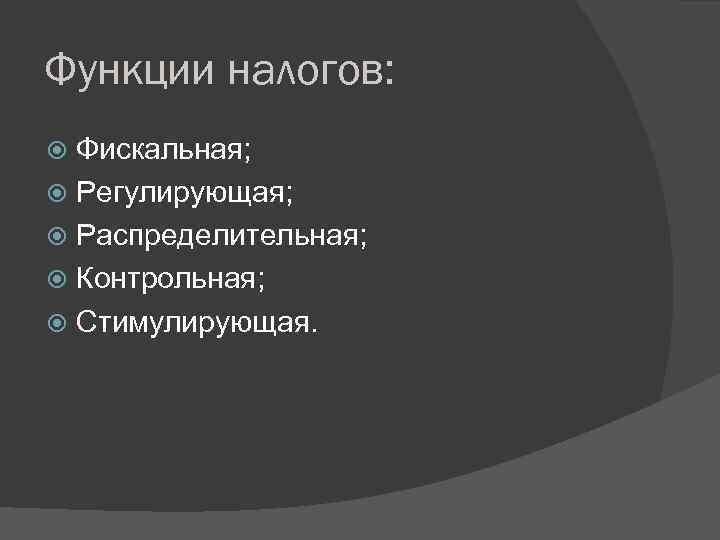 Функции налогов:

Фискальная;
Регулирующая;
Распределительная;
Контрольная;
Стимулирующая.